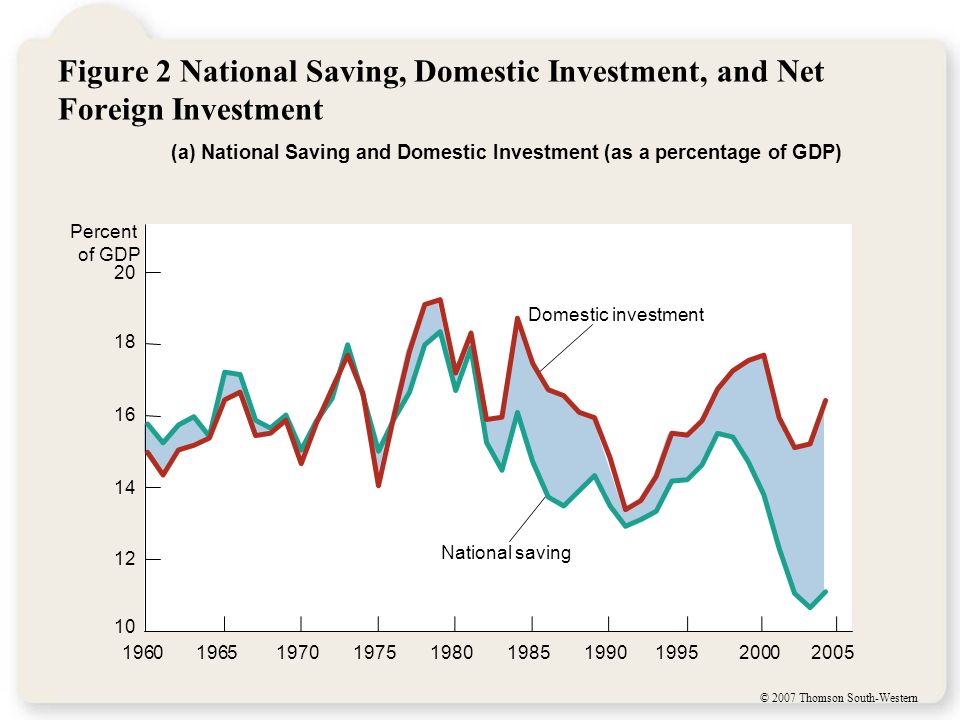 Figure 2 National Saving, Domestic Investment, and Net Foreign Investment

(a) National Saving and Domestic Investment (as a percentage of GDP)

Percent of GDP

20

18

16

14

12

10

Domestic investment

National saving

1960 1965 1970 1975 1980 1985 1990 1995 2000 2005

© 2007 Thomson South-Western